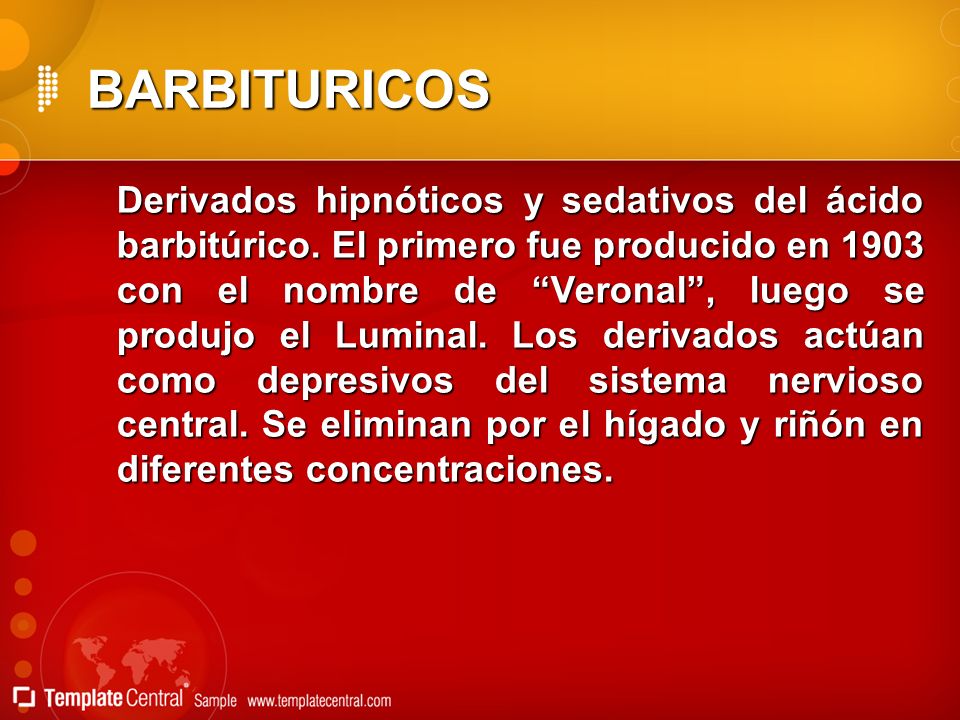 BARBITURICOS

Derivados hipnóticos y sedativos del ácido barbitúrico. El primero fue producido en 1903 con el nombre de “Veronal”, luego se produjo el Luminal. Los derivados actúan como depresivos del sistema nervioso central. Se eliminan por el hígado y riñón en diferentes concentraciones.

Template Central Sample www.templatecentral.com